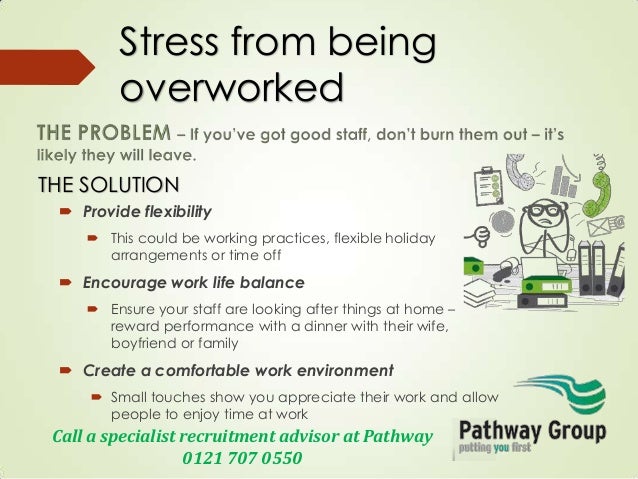 Stress from being overworked

THE PROBLEM – If you've got good staff, don't burn them out – it's likely they will leave.

THE SOLUTION

Provide flexibility

This could be working practices, flexible holiday arrangements or time off

Encourage work life balance

Ensure your staff are looking after things at home – reward performance with a dinner with their wife, boyfriend or family

Create a comfortable work environment

Small touches show you appreciate their work and allow people to enjoy time at work

Call a specialist recruitment advisor at Pathway
0121 707 0550

Pathway Group
putting you first